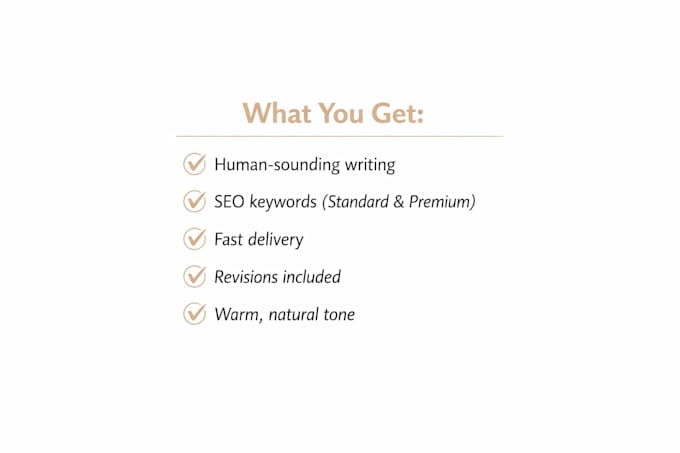 What You Get:

Human-sounding writing

SEO keywords (Standard & Premium)

Fast delivery

Revisions included

Warm, natural tone